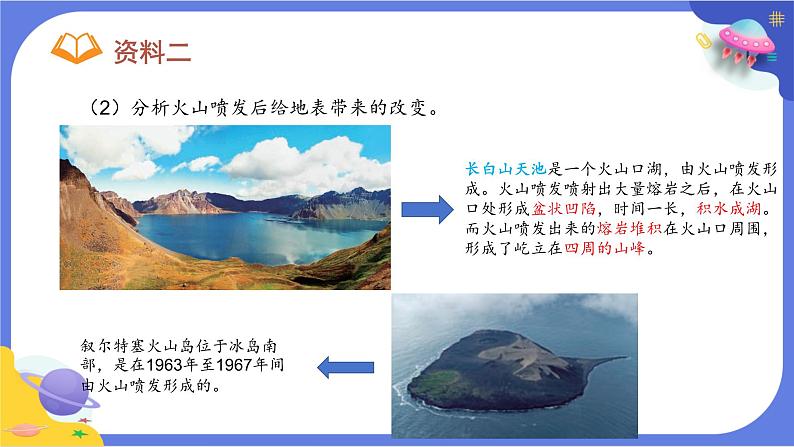 资料二

（2）分析火山喷发后给地表带来的改变。

长白山天池是一个火山口湖，由火山喷发形成。火山喷发喷射出大量熔岩之后，在火山口处形成盆状凹陷，时间一长，积水成湖。而火山喷发出来的熔岩堆积在火山口周围，形成了屹立在四周的山峰。

叙尔特塞火山岛位于冰岛南部，是在1963年至1967年间由火山喷发形成的。